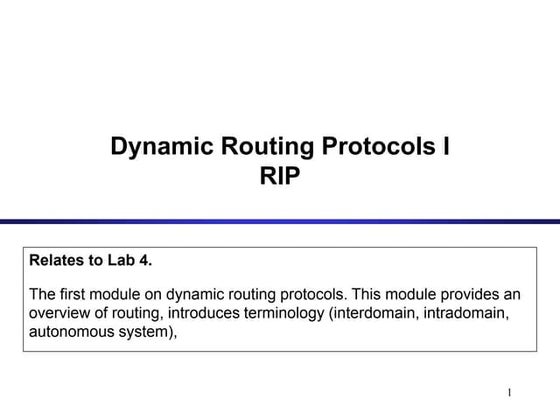 Dynamic Routing Protocols I
RIP

Relates to Lab 4.

The first module on dynamic routing protocols. This module provides an overview of routing, introduces terminology (interdomain, intradomain, autonomous system),

1